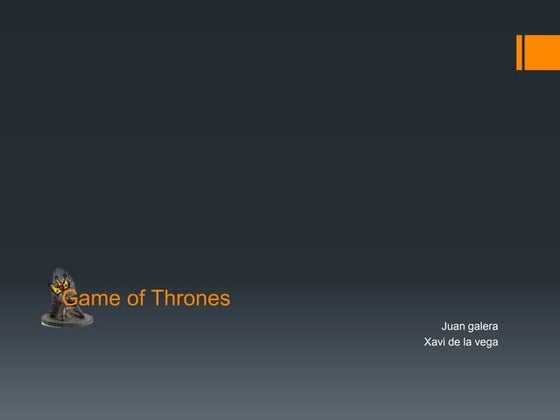 Game of Thrones

Juan galera
Xavi de la vega